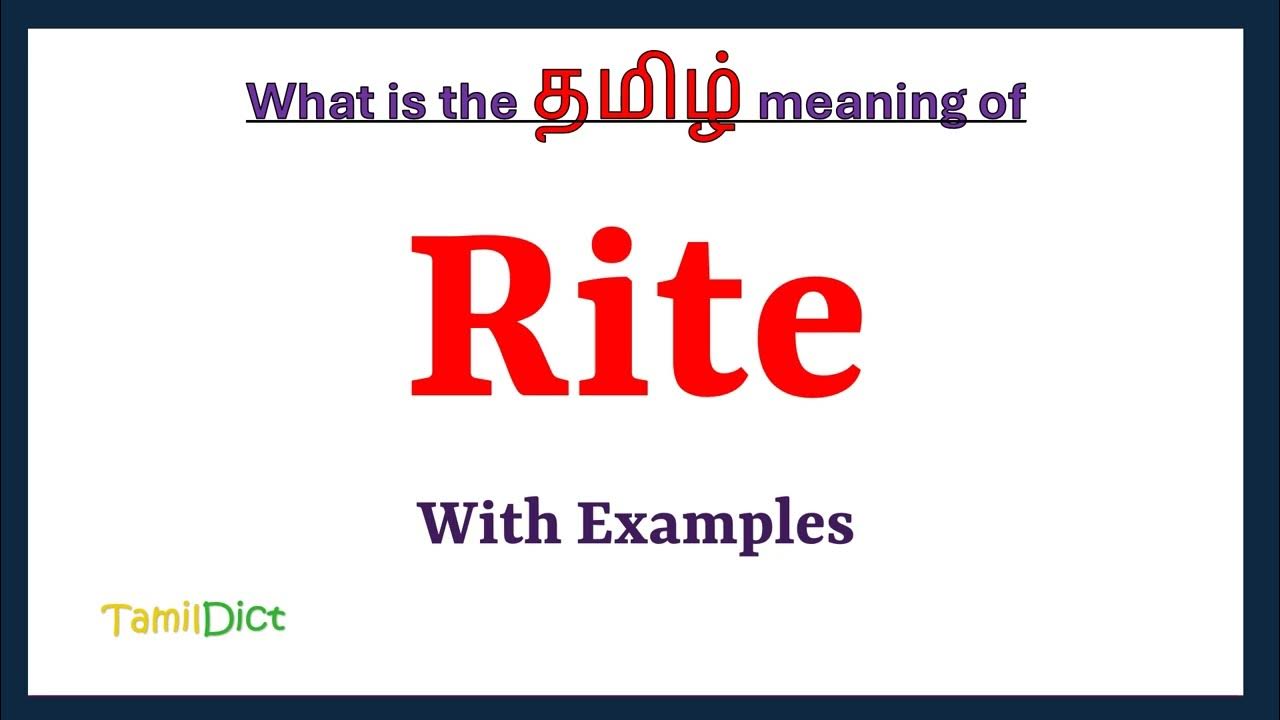 What is the தமிழ் meaning of

Rite

With Examples

TamilDict